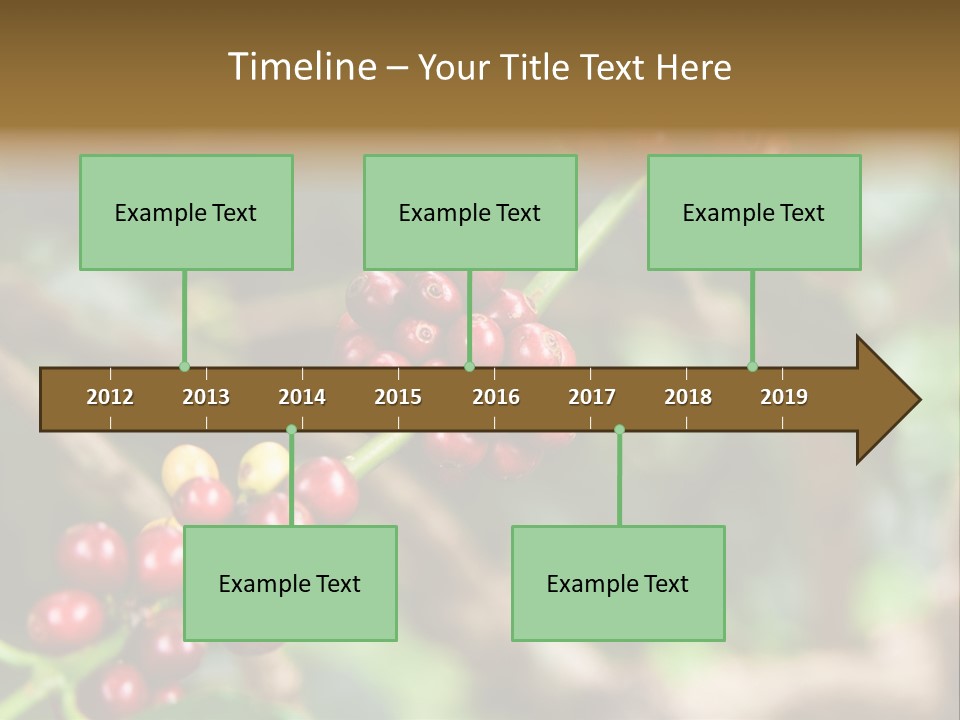 Timeline – Your Title Text Here

Example Text

Example Text

Example Text

2012 2013 2014 2015 2016 2017 2018 2019

Example Text

Example Text